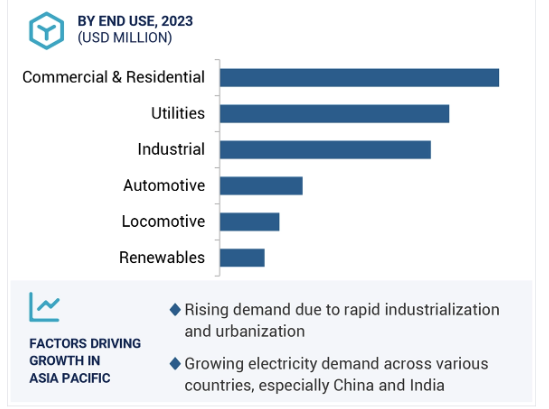 BY END USE, 2023
(USD MILLION)

Commercial & Residential
Utilities
Industrial
Automotive
Locomotive
Renewables

FACTORS DRIVING GROWTH IN ASIA PACIFIC

◆ Rising demand due to rapid industrialization and urbanization

◆ Growing electricity demand across various countries, especially China and India